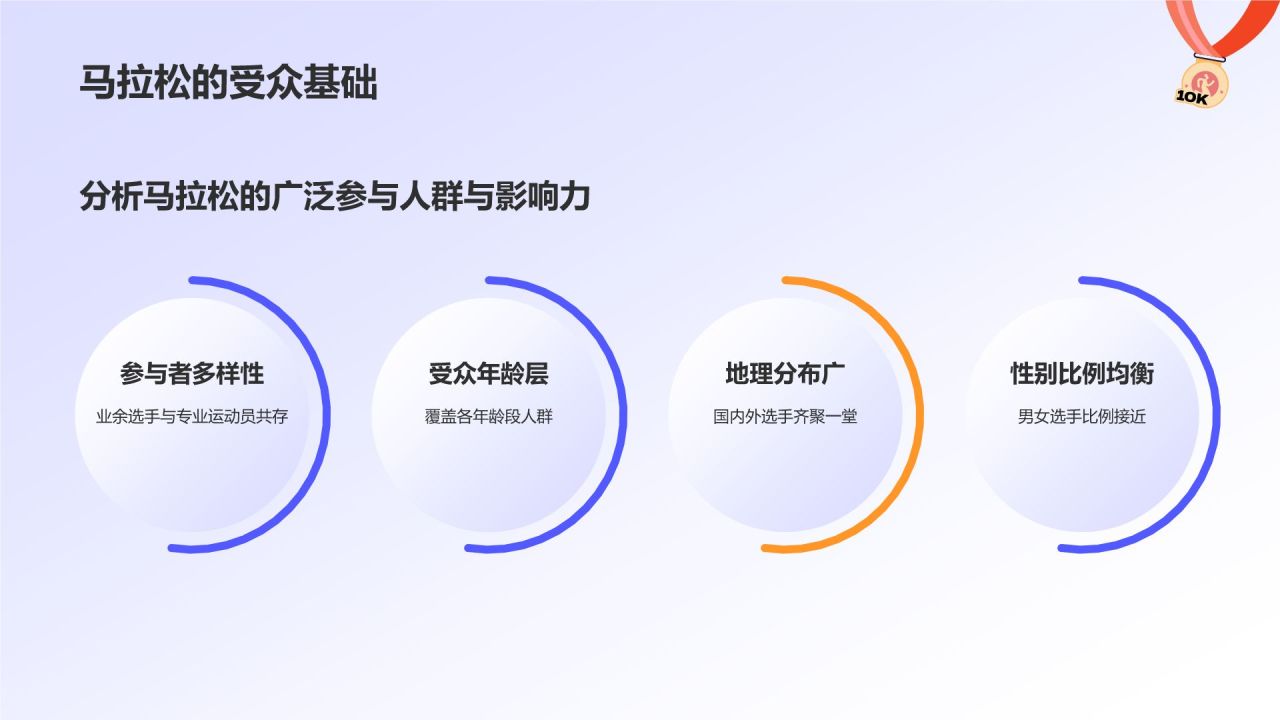 马拉松的受众基础

10K

分析马拉松的广泛参与人群与影响力

参与者多样性

业余选手与专业运动员共存

受众年龄层

覆盖各年龄段人群

地理分布广

国内外选手齐聚一堂

性别比例均衡

男女选手比例接近